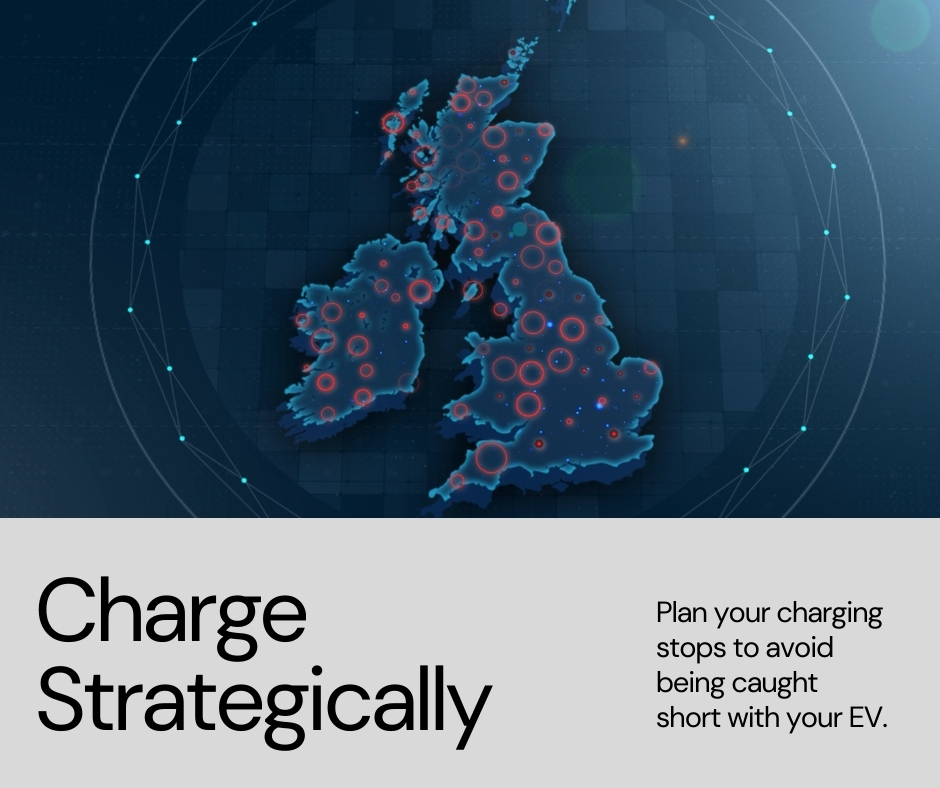 Charge Strategically

Plan your charging stops to avoid being caught short with your EV.